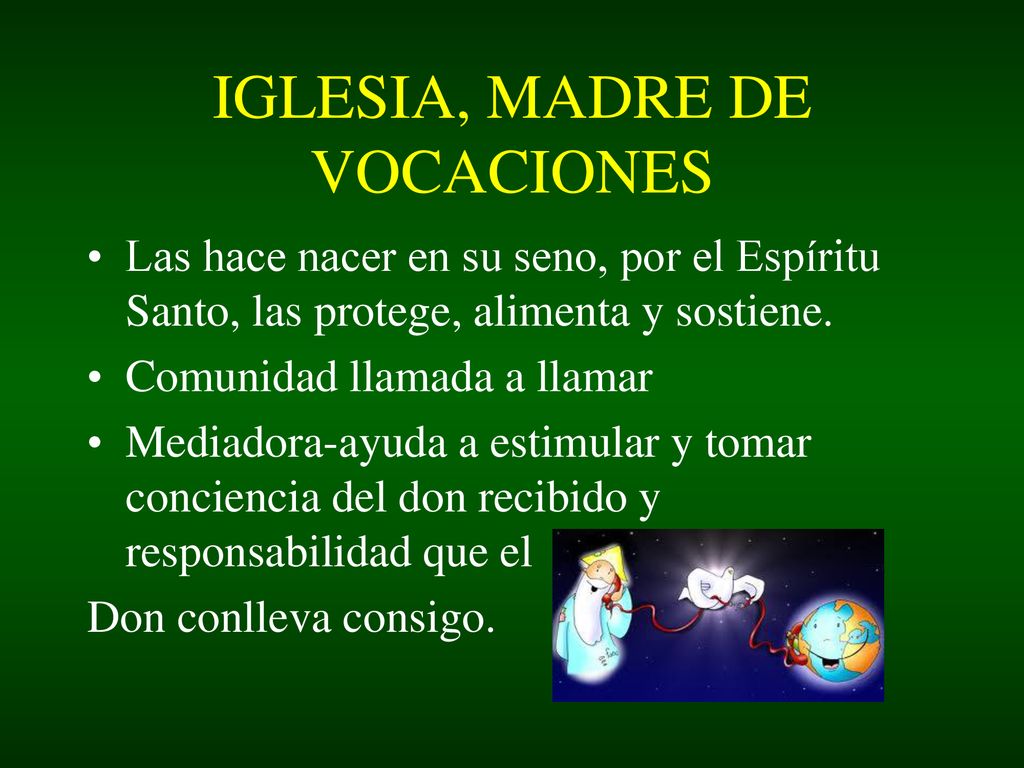 IGLESIA, MADRE DE VOCACIONES

• Las hace nacer en su seno, por el Espíritu Santo, las protege, alimenta y sostiene.
• Comunidad llamada a llamar
• Mediadora-ayuda a estimular y tomar conciencia del don recibido y responsabilidad que el

Don conlleva consigo.